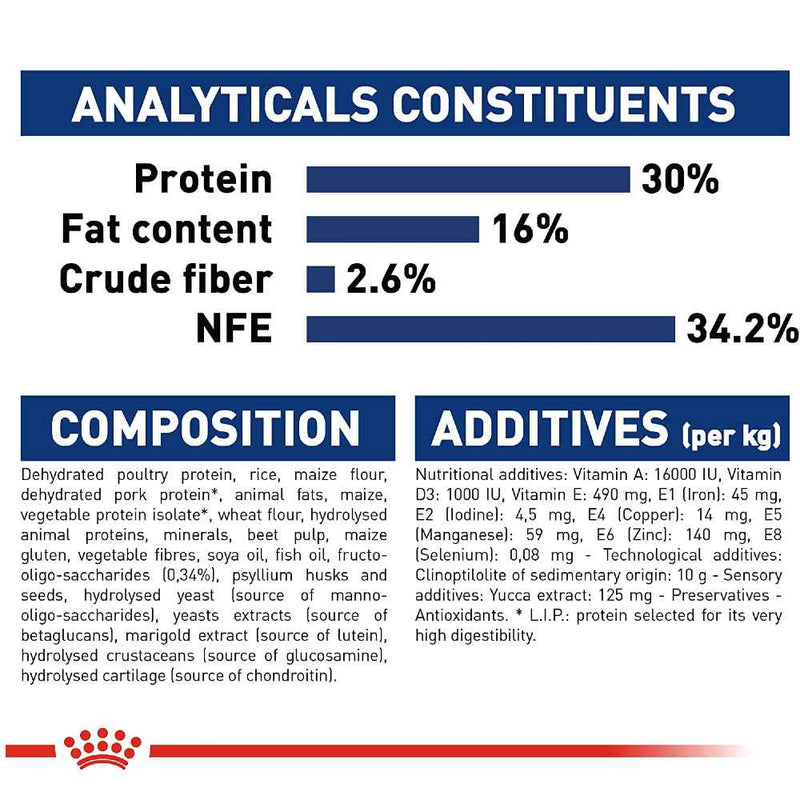 ANALYTICALS CONSTITUENTS

Protein 30%
Fat content 16%
Crude fiber 2.6%
NFE 34.2%

COMPOSITION

Dehydrated poultry protein, rice, maize flour, dehydrated pork protein*, animal fats, maize, vegetable protein isolate*, wheat flour, hydrolysed animal proteins, minerals, beet pulp, maize gluten, vegetable fibres, soya oil, fish oil, fructo-oligo-saccharides (0,34%), psyllium husks and seeds, hydrolysed yeast (source of manno-oligo-saccharides), yeasts extracts (source of betaglucans), marigold extract (source of lutein), hydrolysed crustaceans (source of glucosamine), hydrolysed cartilage (source of chondroitin).

ADDITIVES (per kg)

Nutritional additives: Vitamin A: 16000 IU, Vitamin D3: 1000 IU, Vitamin E: 490 mg, E1 (Iron): 45 mg, E2 (Iodine): 4,5 mg, E4 (Copper): 14 mg, E5 (Manganese): 59 mg, E6 (Zinc): 140 mg, E8 (Selenium): 0,08 mg - Technological additives: Clinoptilolite of sedimentary origin: 10 g - Sensory additives: Yucca extract: 125 mg - Preservatives - Antioxidants. * L.I.P.: protein selected for its very high digestibility.